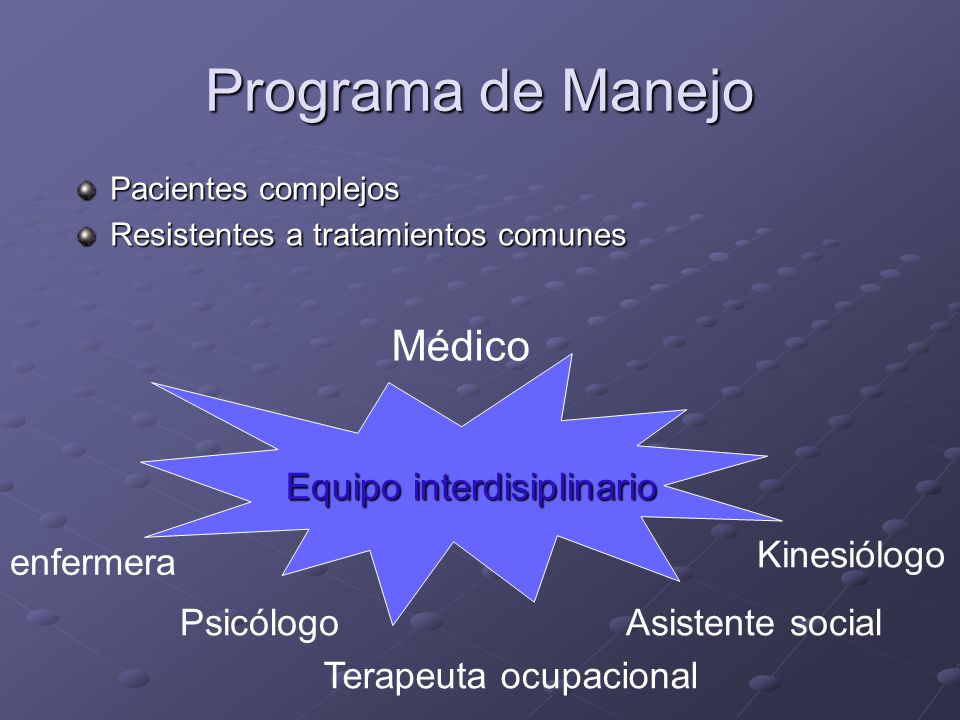 Programa de Manejo

Pacientes complejos
Resistentes a tratamientos comunes

Médico

Equipo interdisiplinario

enfermera

Kinesiólogo

Psicólogo

Asistente social

Terapeuta ocupacional